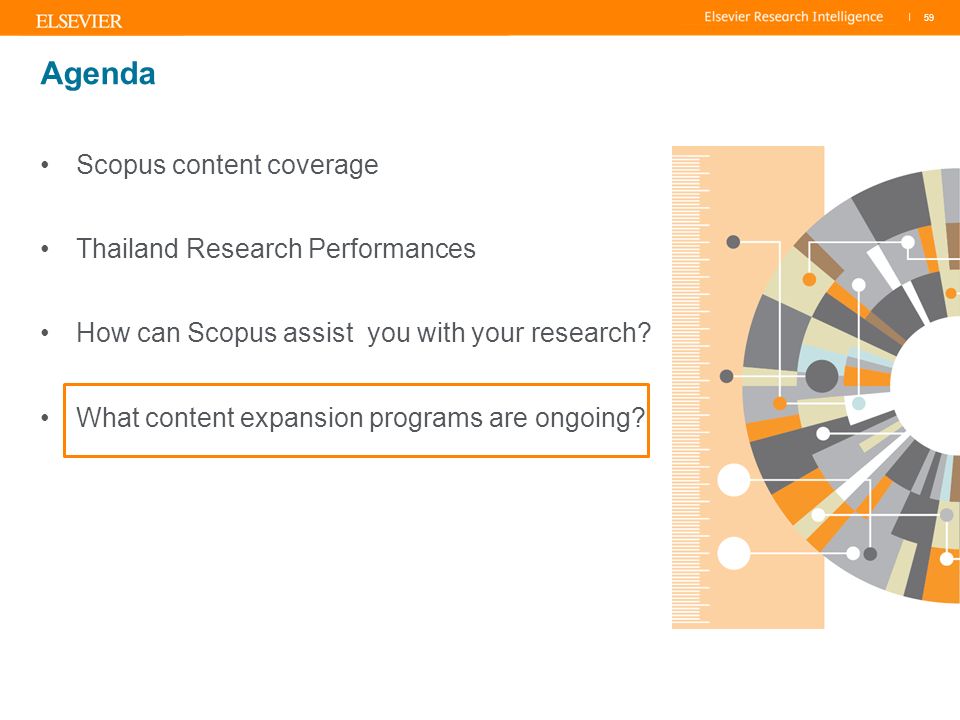 ELSEVIER

Elsevier Research Intelligence | 59

Agenda

• Scopus content coverage

• Thailand Research Performances

• How can Scopus assist you with your research?

• What content expansion programs are ongoing?